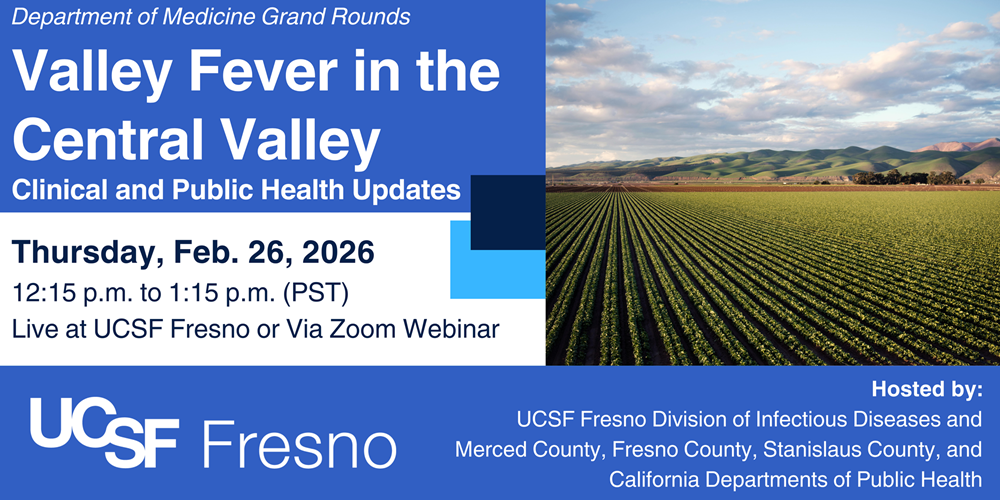 Department of Medicine Grand Rounds

Valley Fever in the Central Valley

Clinical and Public Health Updates

Thursday, Feb. 26, 2026

12:15 p.m. to 1:15 p.m. (PST)

Live at UCSF Fresno or Via Zoom Webinar

UCSF Fresno

Hosted by:
UCSF Fresno Division of Infectious Diseases and Merced County, Fresno County, Stanislaus County, and California Departments of Public Health